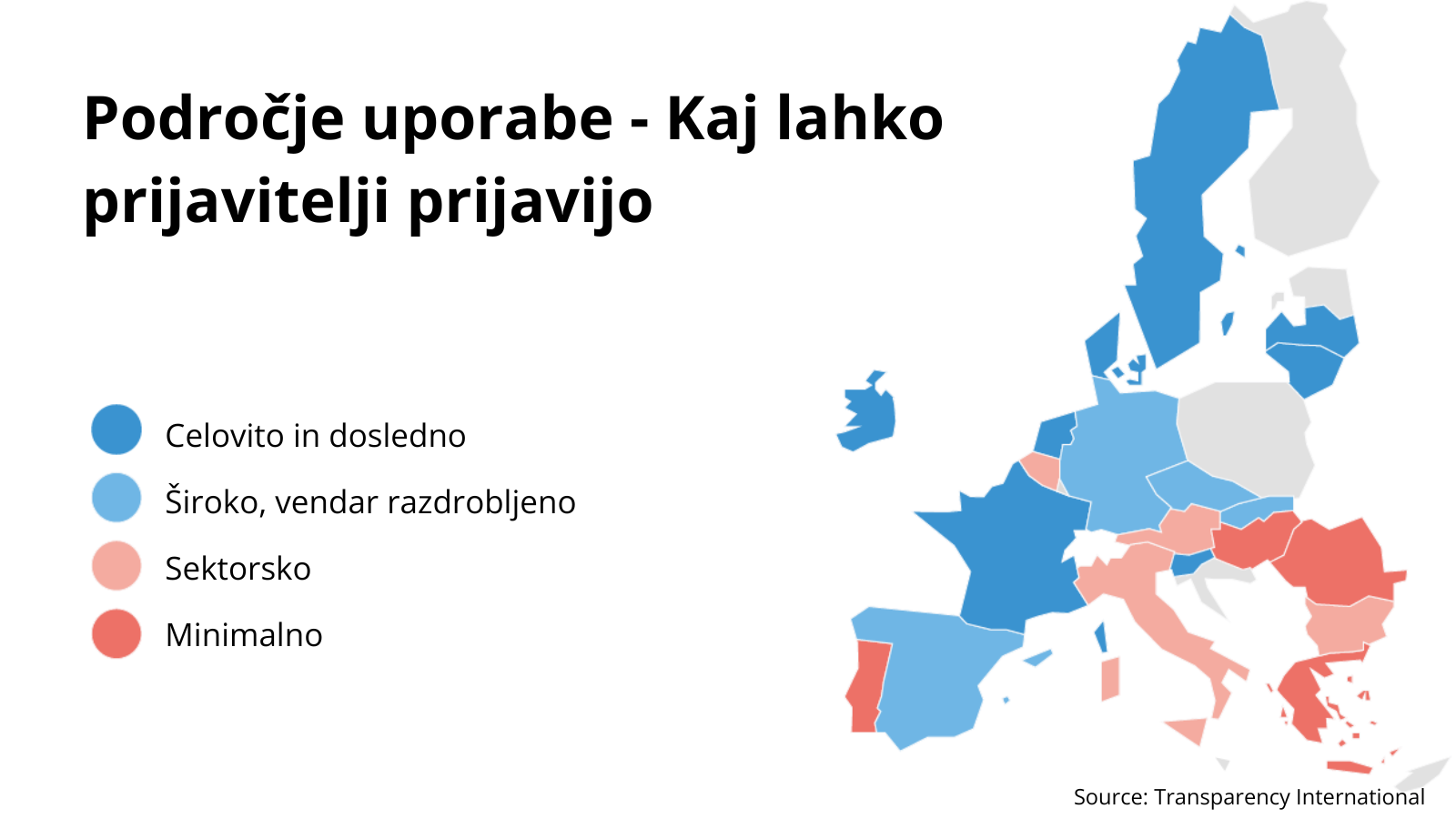 Področje uporabe - Kaj lahko prijavitelji prijavijo

Celovito in dosledno

Široko, vendar razdrobljeno

Sektorsko

Minimalno

Source: Transparency International